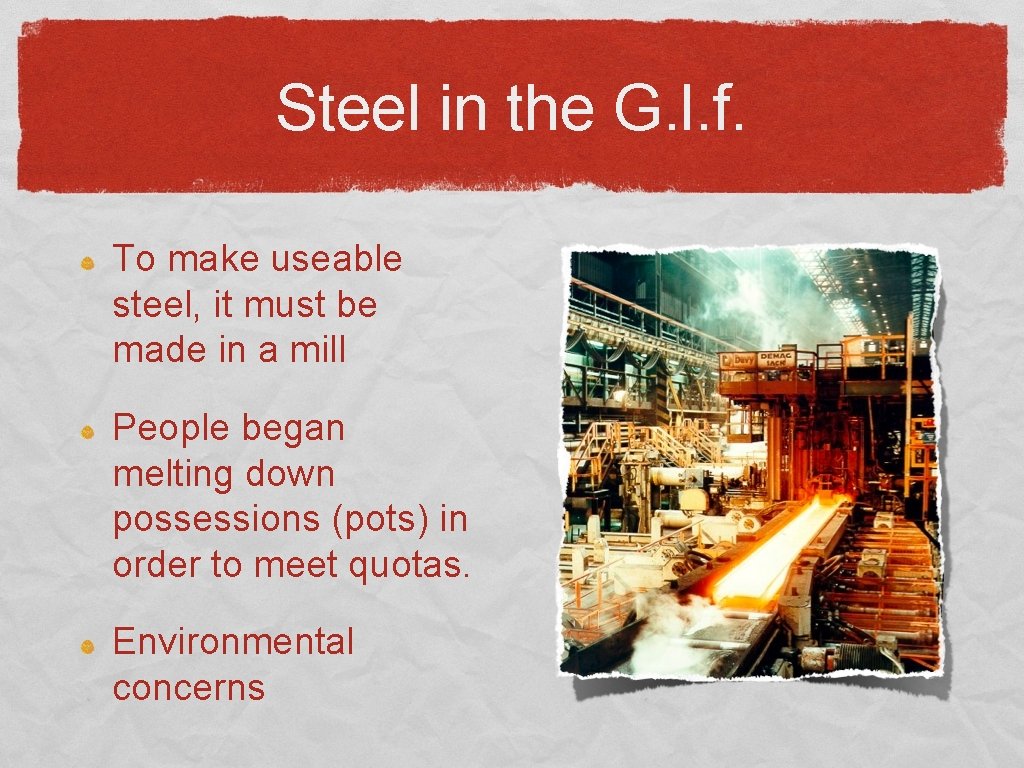 Steel in the G.l.f.

To make useable steel, it must be made in a mill

People began melting down possessions (pots) in order to meet quotas.

Environmental concerns

Davy

DEMAG
SACK